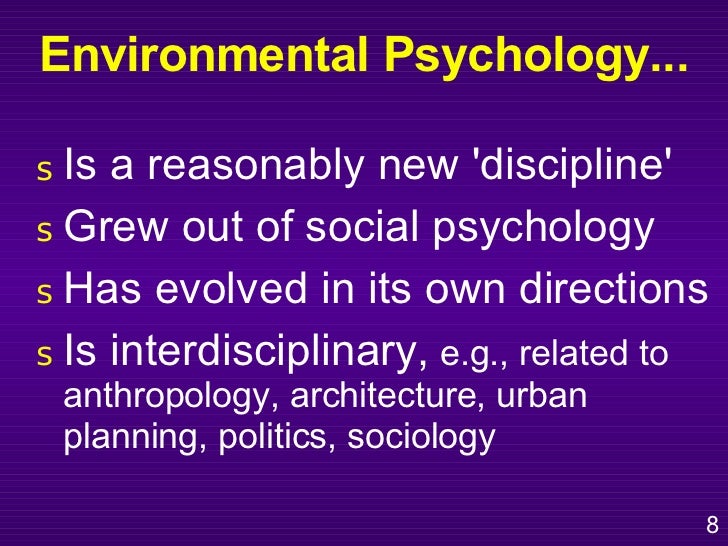 Environmental Psychology...

s Is a reasonably new 'discipline'

s Grew out of social psychology

s Has evolved in its own directions

s Is interdisciplinary, e.g., related to anthropology, architecture, urban planning, politics, sociology

8